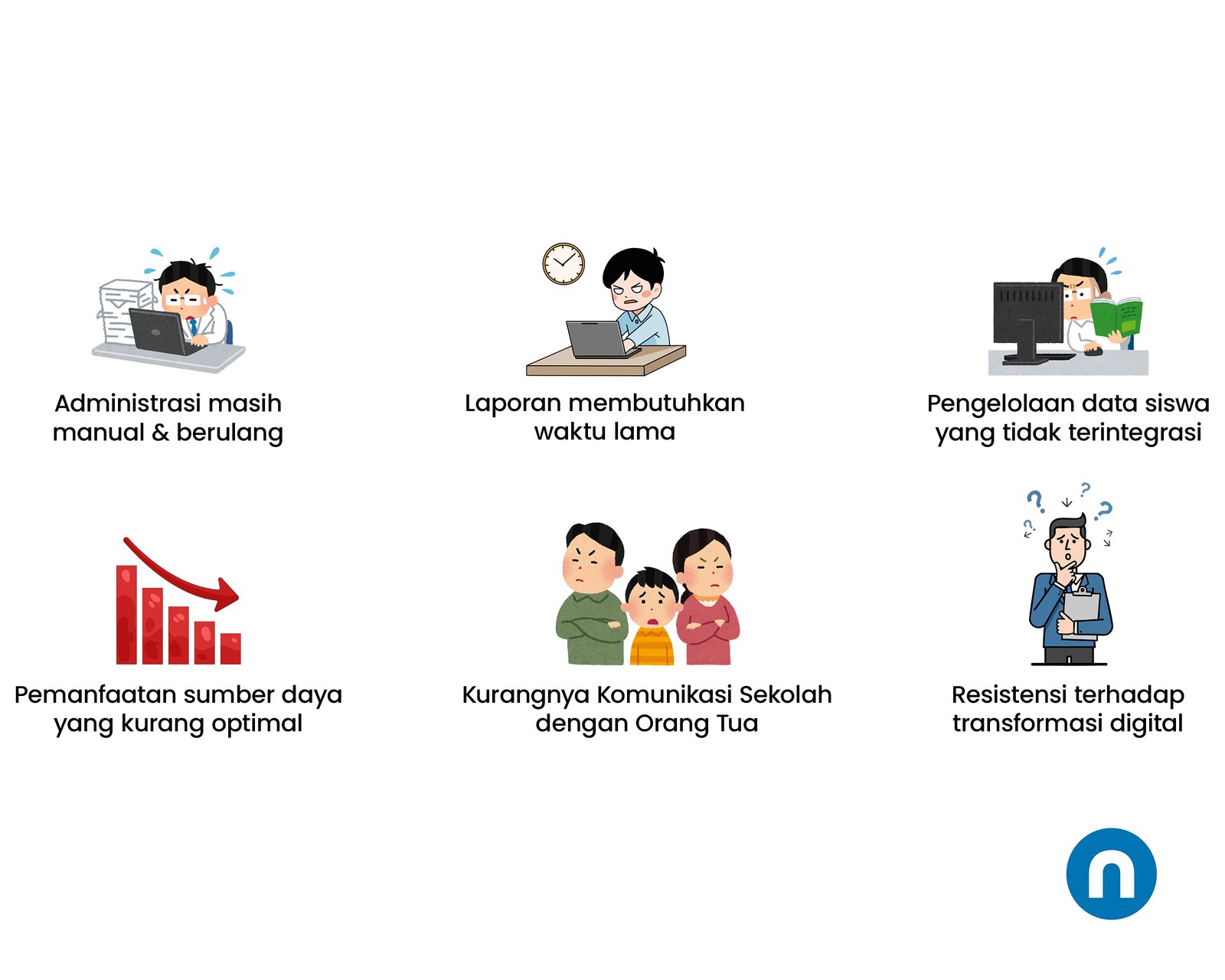 Administrasi masih manual & berulang

Laporan membutuhkan waktu lama

Pengelolaan data siswa yang tidak terintegrasi

Pemanfaatan sumber daya yang kurang optimal

Kurangnya Komunikasi Sekolah dengan Orang Tua

Resistensi terhadap transformasi digital

n